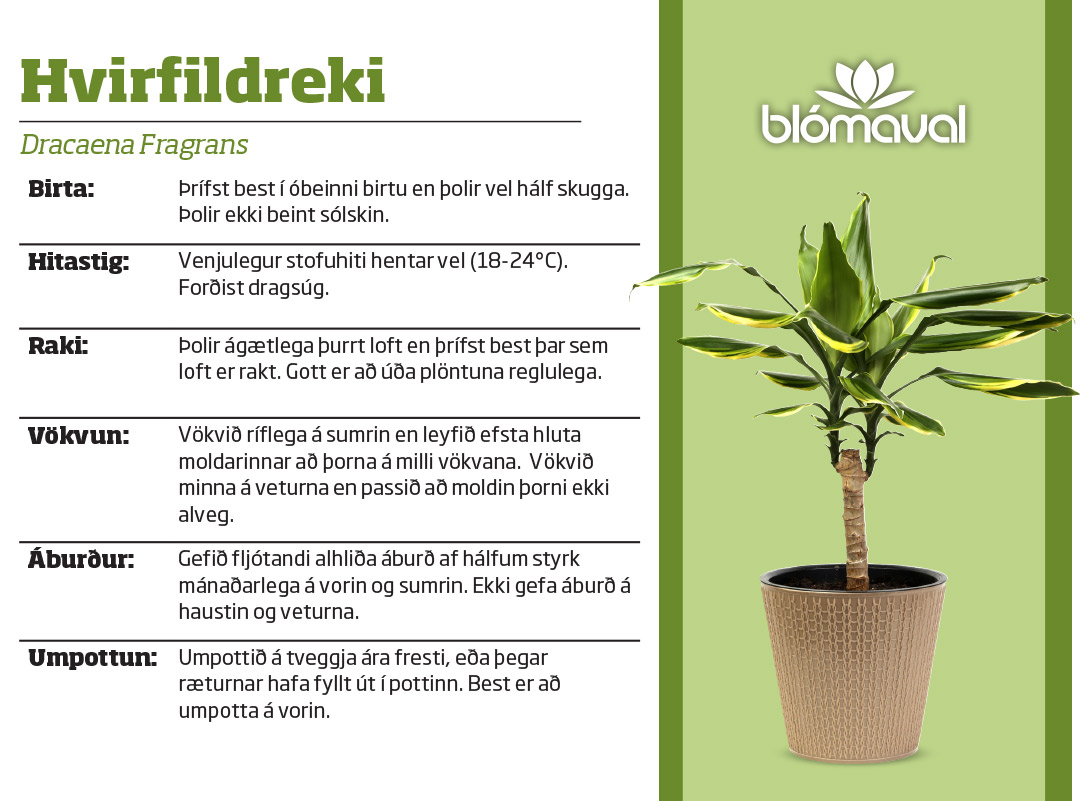 Hvirfildreki

Dracaena Fragrans

| | |
|---|---|
| Birta: | Þrífst best í óbeinni birtu en þolir vel hálf skugga. Þolir ekki beint sólskin. |
| Hitastig: | Venjulegur stofuhiti hentar vel (18-24°C). Forðist dragsúg. |
| Raki: | Þolir ágætlega þurrt loft en þrífst best þar sem loft er rakt. Gott er að úða plöntuna reglulega. |
| Vökvun: | Vökvið ríflega á sumrin en leyfið efsta hluta moldarinnar að þorna á milli vökvana. Vökvið minna á veturna en passið að moldin þorni ekki alveg. |
| Áburður: | Gefið fljótandi alhliða áburð af hálfum styrk mánaðarlega á vorin og sumrin. Ekki gefa áburð á haustin og veturna. |
| Umpottun: | Umpottið á tveggja ára fresti, eða þegar ræturnar hafa fyllt út í pottinn. Best er að umpotta á vorin. |

blómaval